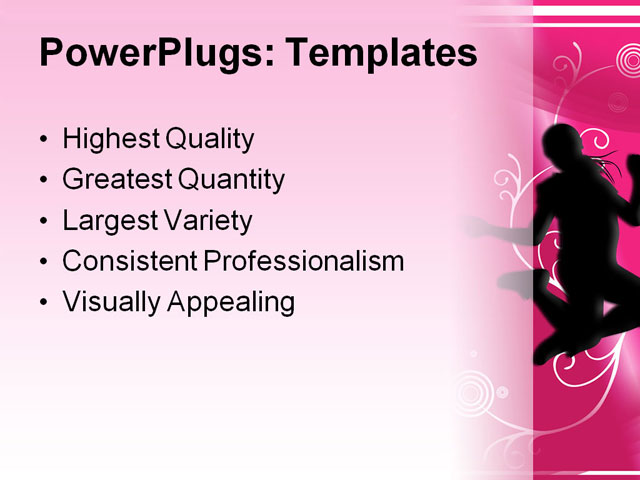 PowerPlugs: Templates

• Highest Quality
• Greatest Quantity
• Largest Variety
• Consistent Professionalism
• Visually Appealing